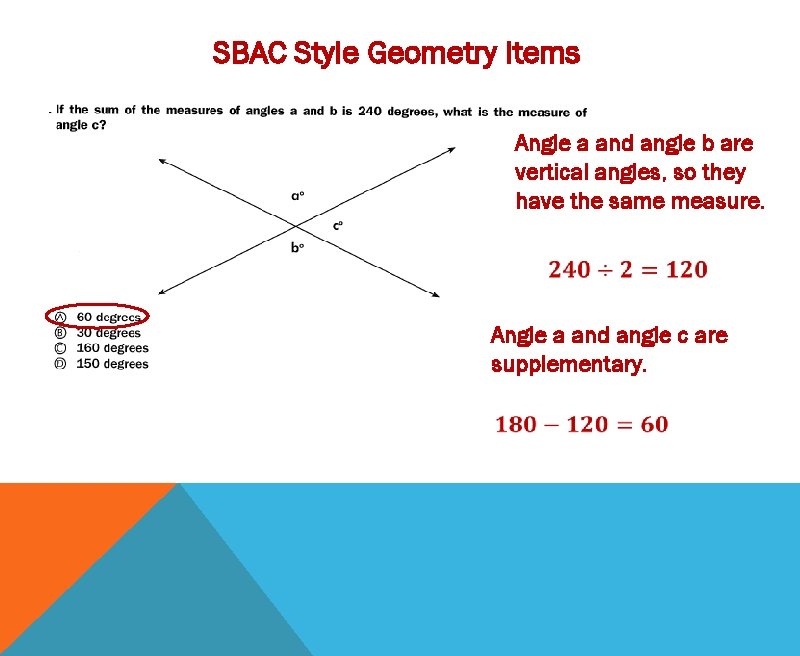 SBAC Style Geometry Items

. If the sum of the measures of angles a and b is 240 degrees, what is the measure of angle c?

a°

c°

b°

Ⓐ 60 degrees
Ⓑ 30 degrees
Ⓒ 160 degrees
Ⓓ 150 degrees

Angle a and angle b are vertical angles, so they have the same measure.

$240 \div 2 = 120$

Angle a and angle c are supplementary.

$180 - 120 = 60$